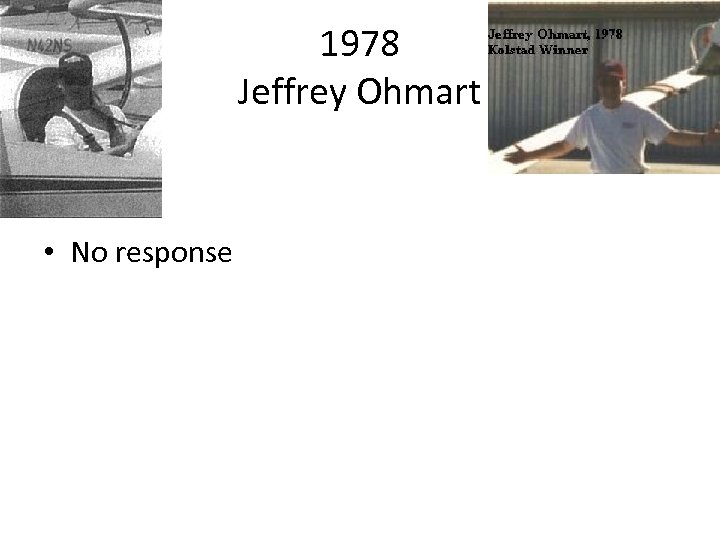 N42NS

1978
Jeffrey Ohmart

Jeffrey Ohmart, 1978
Kolstad Winner

• No response